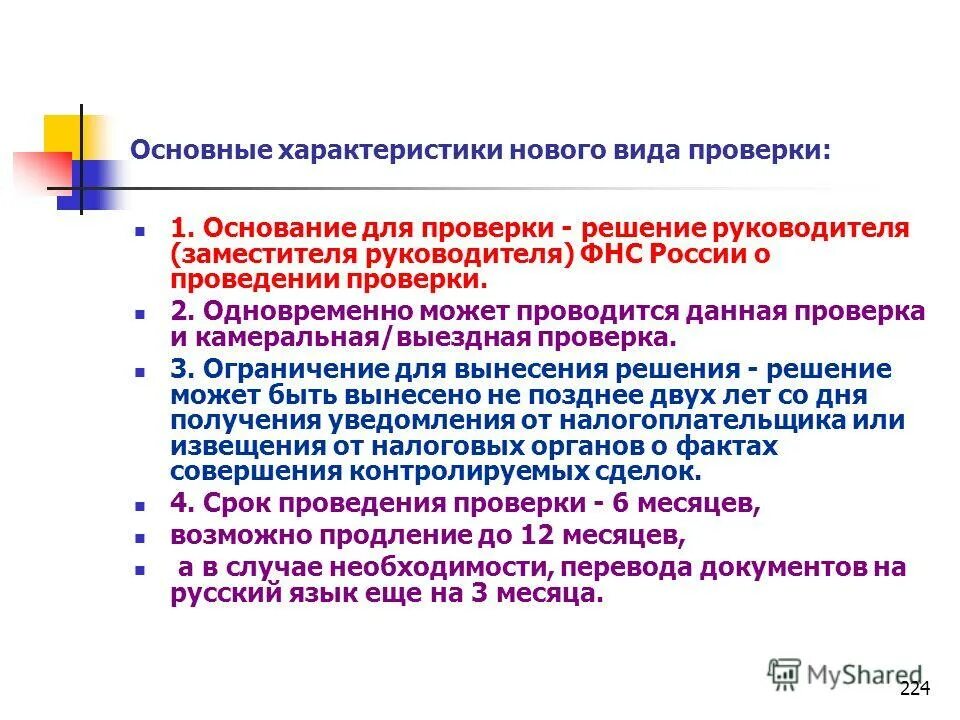 Основные характеристики нового вида проверки:

1. Основание для проверки - решение руководителя (заместителя руководителя) ФНС России о проведении проверки.

2. Одновременно может проводится данная проверка и камеральная/выездная проверка.

3. Ограничение для вынесения решения - решение может быть вынесено не позднее двух лет со дня получения уведомления от налогоплательщика или извещения от налоговых органов о фактах совершения контролируемых сделок.

4. Срок проведения проверки - 6 месяцев,

возможно продление до 12 месяцев,

а в случае необходимости, перевода документов на русский язык еще на 3 месяца.

MyShared

224